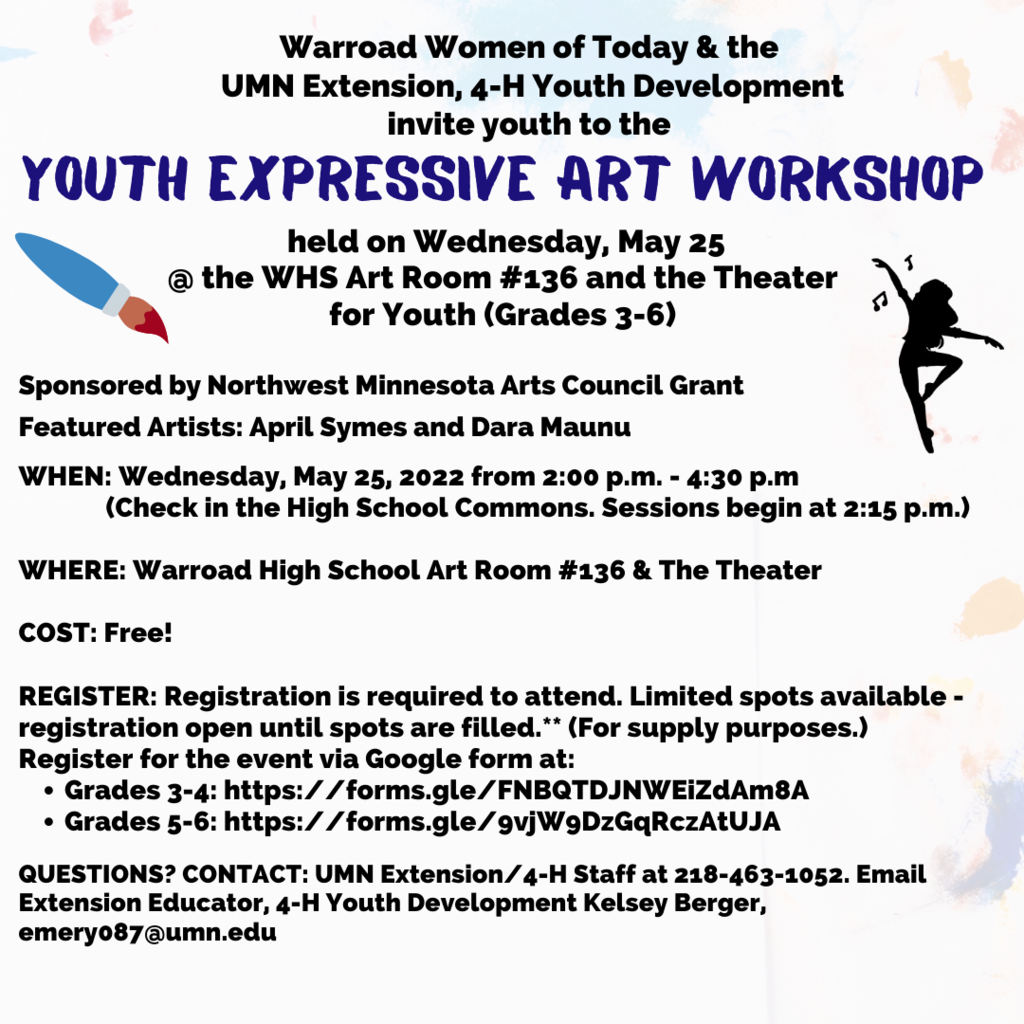 Warroad Women of Today & the
UMN Extension, 4-H Youth Development
invite youth to the

YOUTH EXPRESSIVE ART WORKSHOP

held on Wednesday, May 25
@ the WHS Art Room #136 and the Theater
for Youth (Grades 3-6)

Sponsored by Northwest Minnesota Arts Council Grant

Featured Artists: April Symes and Dara Maunu

WHEN: Wednesday, May 25, 2022 from 2:00 p.m. - 4:30 p.m
(Check in the High School Commons. Sessions begin at 2:15 p.m.)

WHERE: Warroad High School Art Room #136 & The Theater

COST: Free!

REGISTER: Registration is required to attend. Limited spots available - registration open until spots are filled.** (For supply purposes.)
Register for the event via Google form at:
• Grades 3-4: https://forms.gle/FNBQTDJNWEiZdAm8A
• Grades 5-6: https://forms.gle/9vjW9DzGqRczAtUJA

QUESTIONS? CONTACT: UMN Extension/4-H Staff at 218-463-1052. Email Extension Educator, 4-H Youth Development Kelsey Berger, emery087@umn.edu